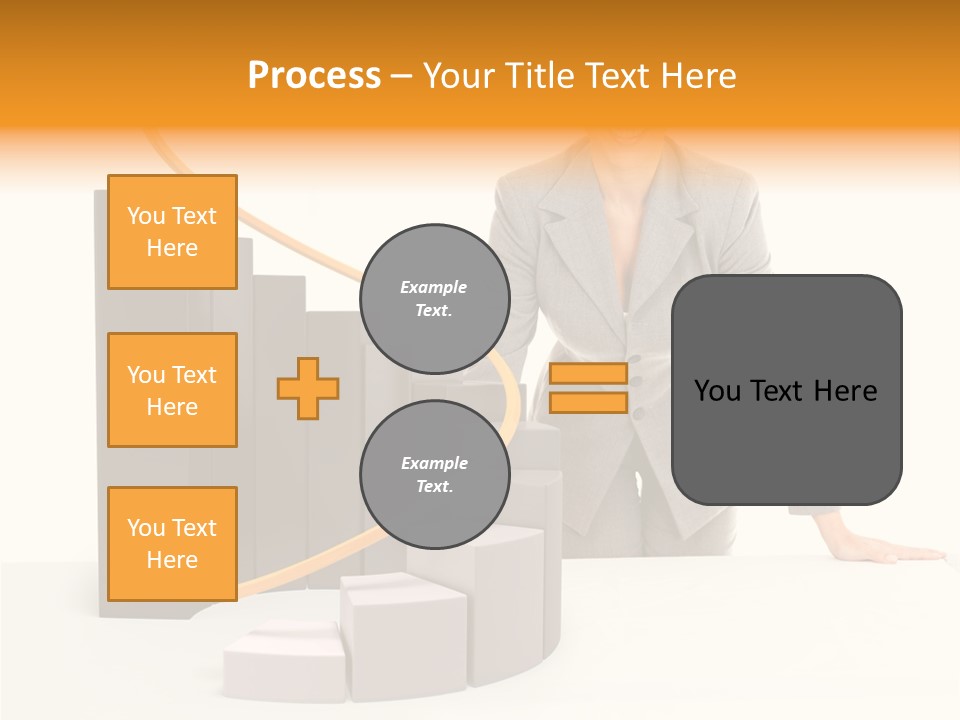 Process – Your Title Text Here

You Text Here

You Text Here

You Text Here

Example Text.

Example Text.

You Text Here